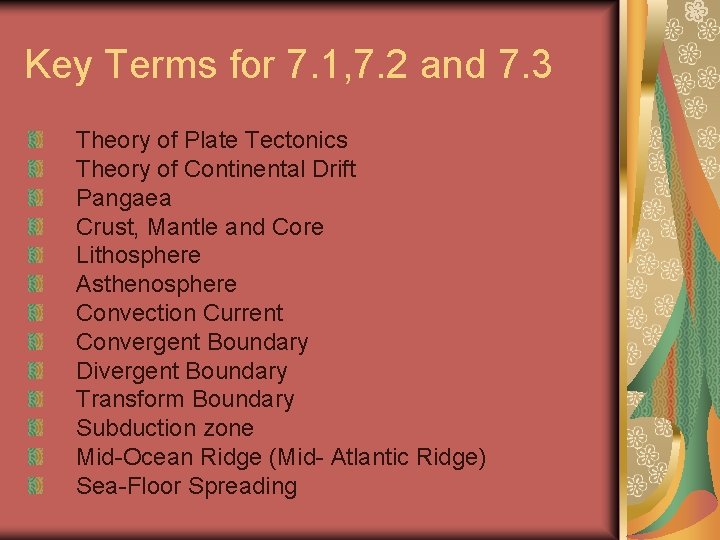 Key Terms for 7.1,7.2 and 7.3

• Theory of Plate Tectonics
• Theory of Continental Drift
• Pangaea
• Crust, Mantle and Core
• Lithosphere
• Asthenosphere
• Convection Current
• Convergent Boundary
• Divergent Boundary
• Transform Boundary
• Subduction zone
• Mid-Ocean Ridge (Mid- Atlantic Ridge)
• Sea-Floor Spreading